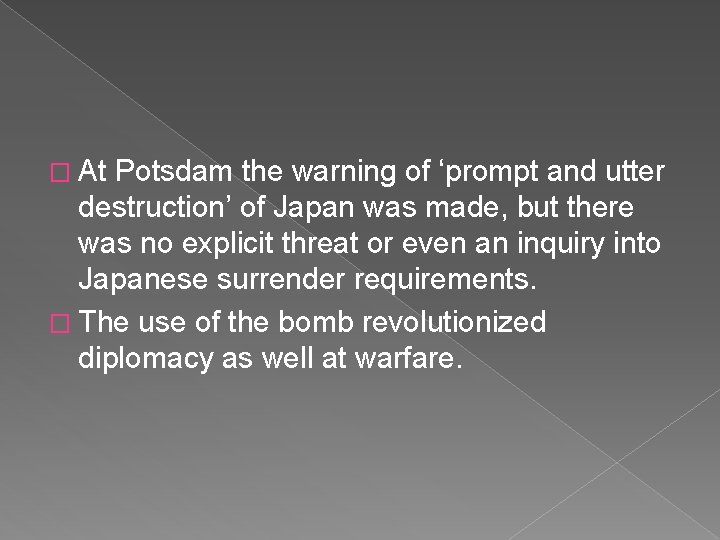 □ At Potsdam the warning of ‘prompt and utter destruction’ of Japan was made, but there was no explicit threat or even an inquiry into Japanese surrender requirements.

□ The use of the bomb revolutionized diplomacy as well at warfare.